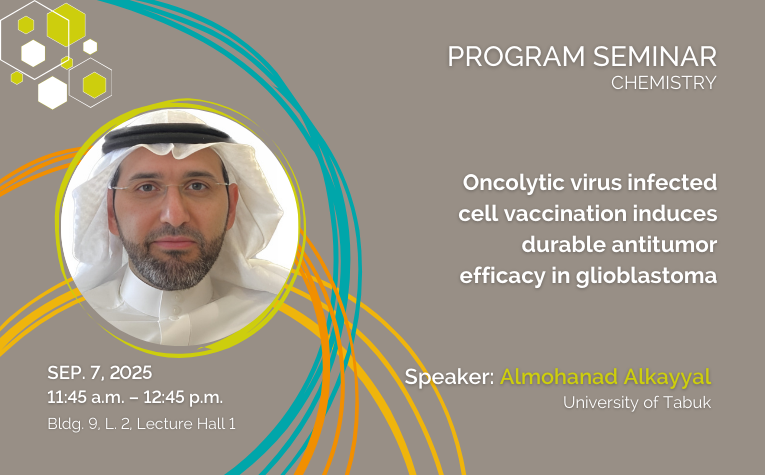 PROGRAM SEMINAR
CHEMISTRY

Oncolytic virus infected cell vaccination induces durable antitumor efficacy in glioblastoma

SEP. 7, 2025
11:45 a.m. – 12:45 p.m.
Bldg. 9, L. 2, Lecture Hall 1

Speaker: Almohanad Alkayyal
University of Tabuk